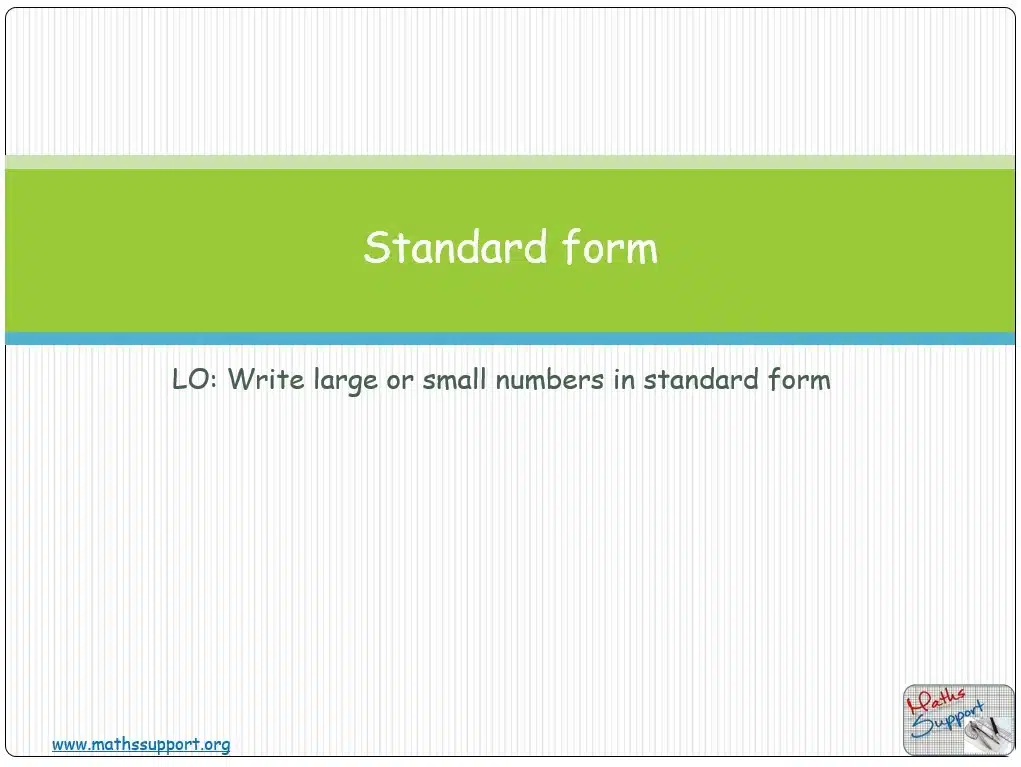 Standard form

LO: Write large or small numbers in standard form

www.mathssupport.org

Maths Support